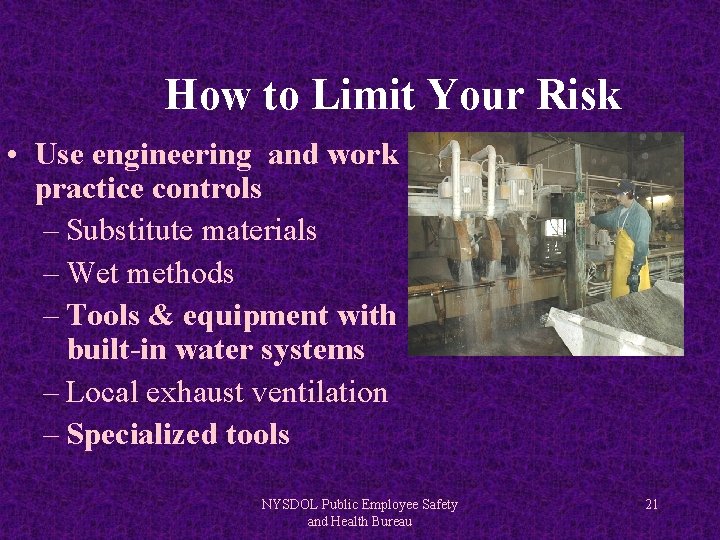 How to Limit Your Risk

• Use engineering and work practice controls

– Substitute materials

– Wet methods

– Tools & equipment with built-in water systems

– Local exhaust ventilation

– Specialized tools

NYSDOL Public Employee Safety and Health Bureau

21